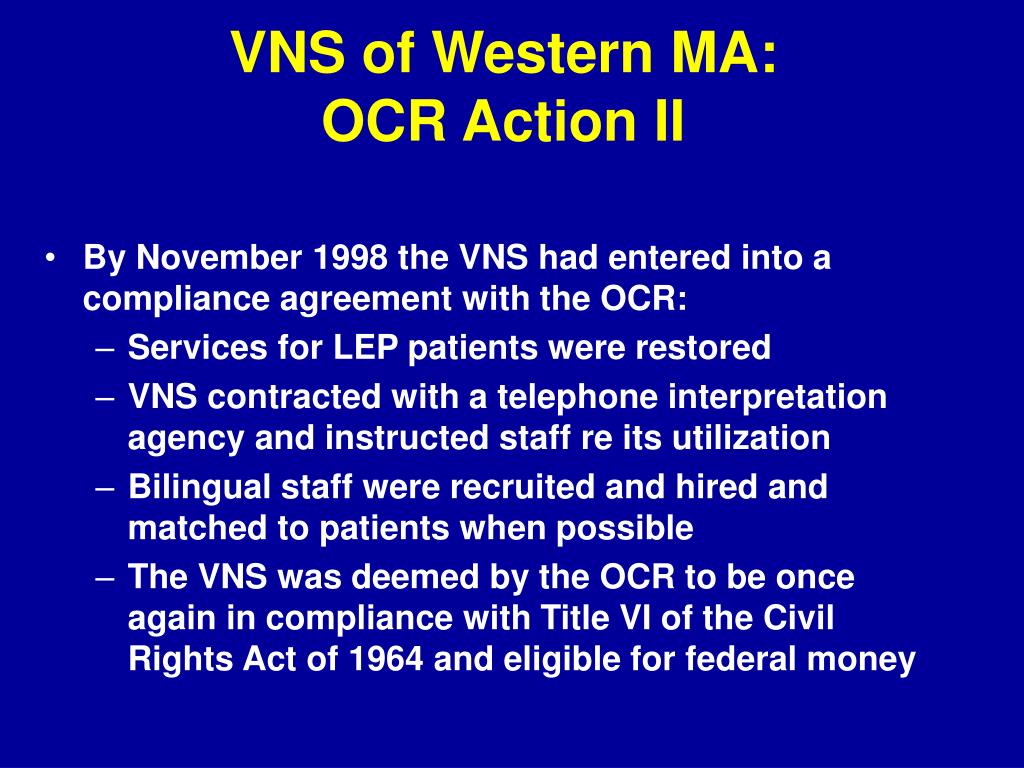 VNS of Western MA:
OCR Action II

• By November 1998 the VNS had entered into a compliance agreement with the OCR:
– Services for LEP patients were restored
– VNS contracted with a telephone interpretation agency and instructed staff re its utilization
– Bilingual staff were recruited and hired and matched to patients when possible
– The VNS was deemed by the OCR to be once again in compliance with Title VI of the Civil Rights Act of 1964 and eligible for federal money